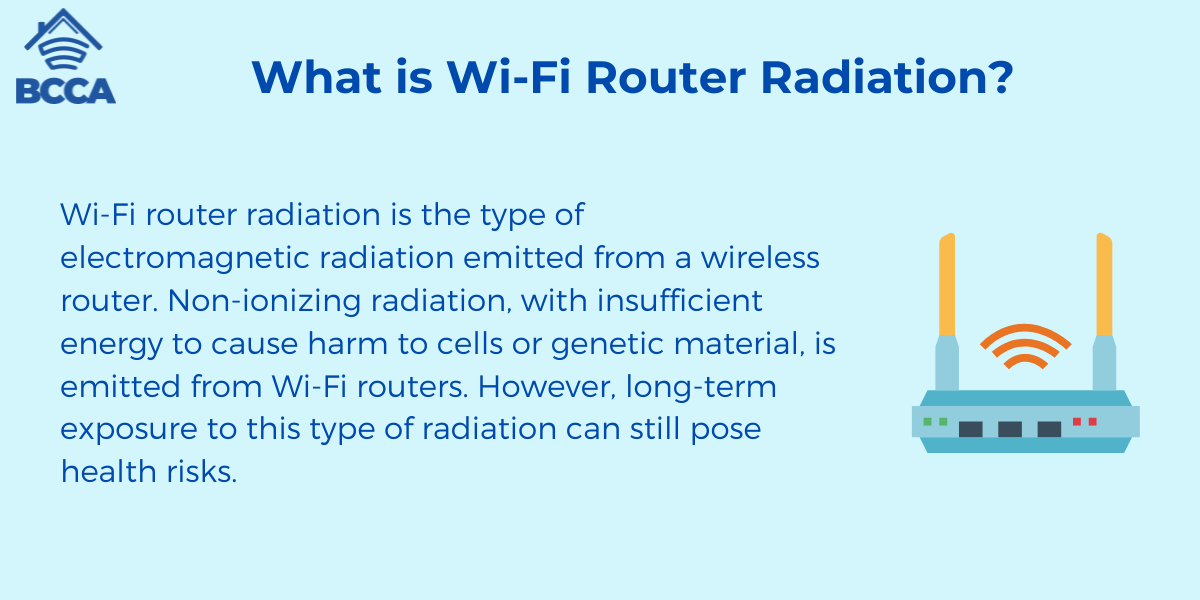 BCCA

What is Wi-Fi Router Radiation?

Wi-Fi router radiation is the type of electromagnetic radiation emitted from a wireless router. Non-ionizing radiation, with insufficient energy to cause harm to cells or genetic material, is emitted from Wi-Fi routers. However, long-term exposure to this type of radiation can still pose health risks.